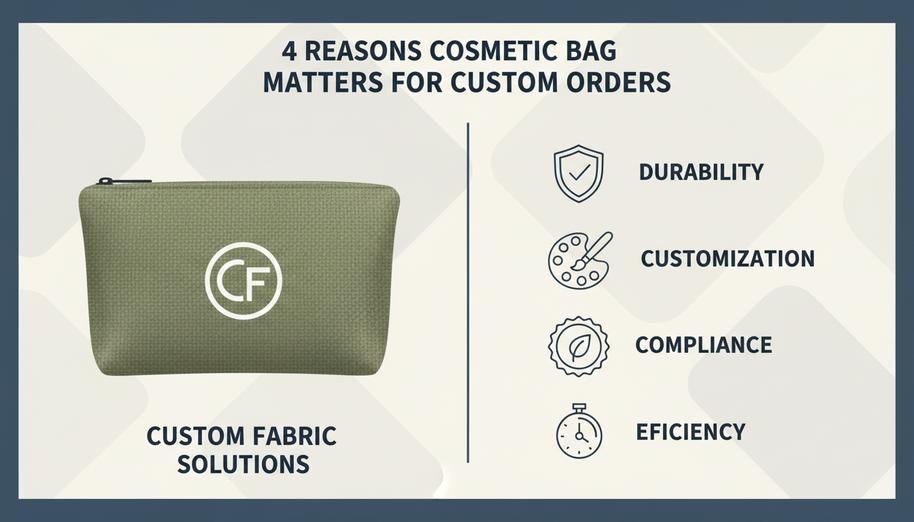 4 REASONS COSMETIC BAG MATTERS FOR CUSTOM ORDERS

CF

CUSTOM FABRIC SOLUTIONS

DURABILITY

CUSTOMIZATION

COMPLIANCE

EFICIENCY